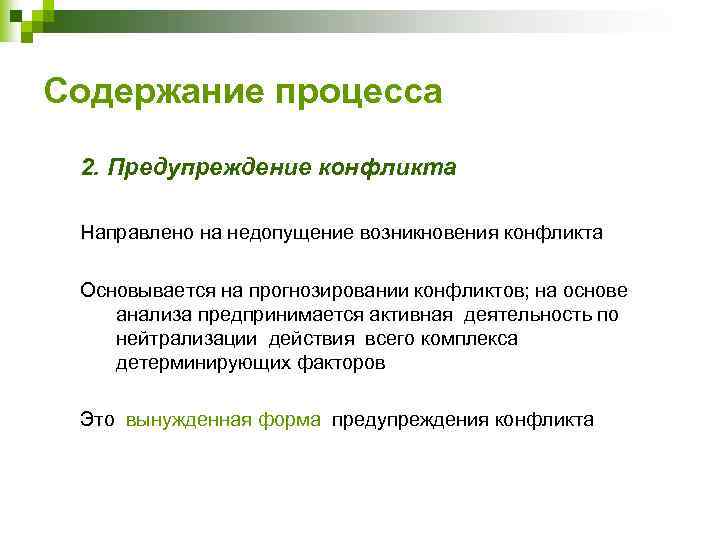 Содержание процесса

2. Предупреждение конфликта

Направлено на недопущение возникновения конфликта

Основывается на прогнозировании конфликтов; на основе анализа предпринимается активная деятельность по нейтрализации действия всего комплекса детерминирующих факторов

Это вынужденная форма предупреждения конфликта